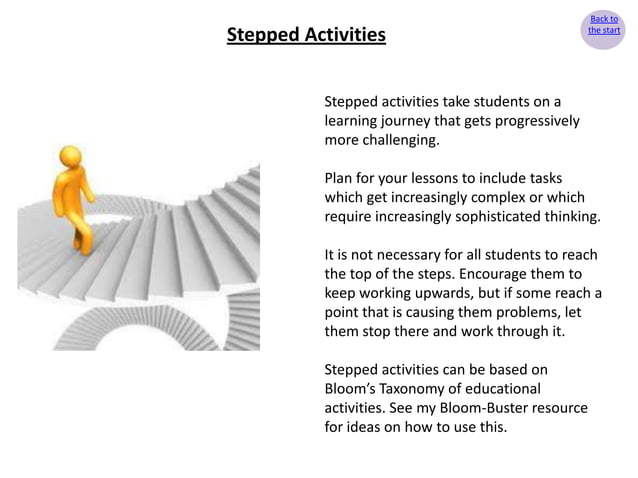 Stepped Activities

Back to the start

Stepped activities take students on a learning journey that gets progressively more challenging.

Plan for your lessons to include tasks which get increasingly complex or which require increasingly sophisticated thinking.

It is not necessary for all students to reach the top of the steps. Encourage them to keep working upwards, but if some reach a point that is causing them problems, let them stop there and work through it.

Stepped activities can be based on Bloom's Taxonomy of educational activities. See my Bloom-Buster resource for ideas on how to use this.